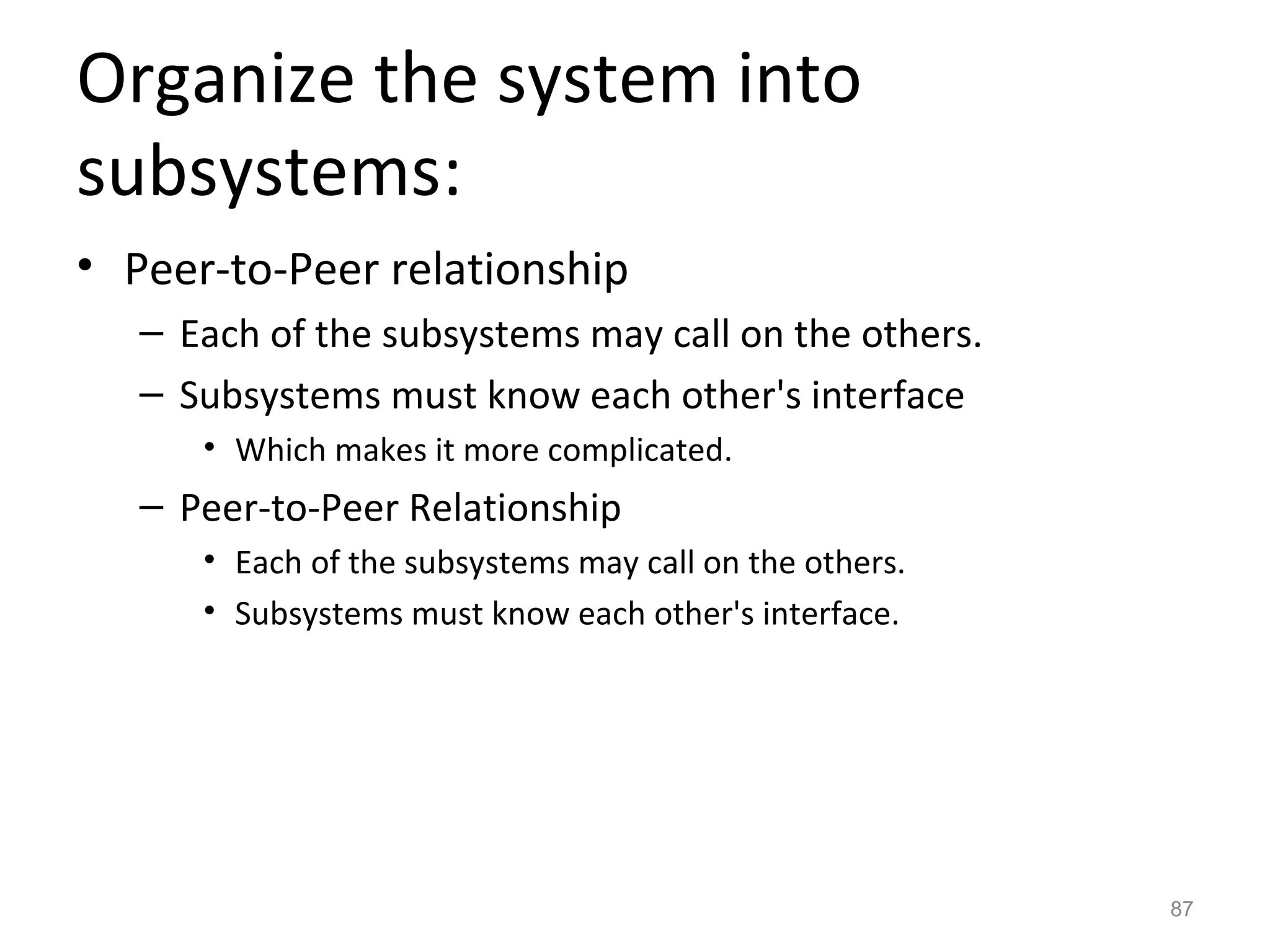 Organize the system into subsystems:

• Peer-to-Peer relationship
 – Each of the subsystems may call on the others.
 – Subsystems must know each other's interface
  • Which makes it more complicated.
 – Peer-to-Peer Relationship
  • Each of the subsystems may call on the others.
  • Subsystems must know each other's interface.

87